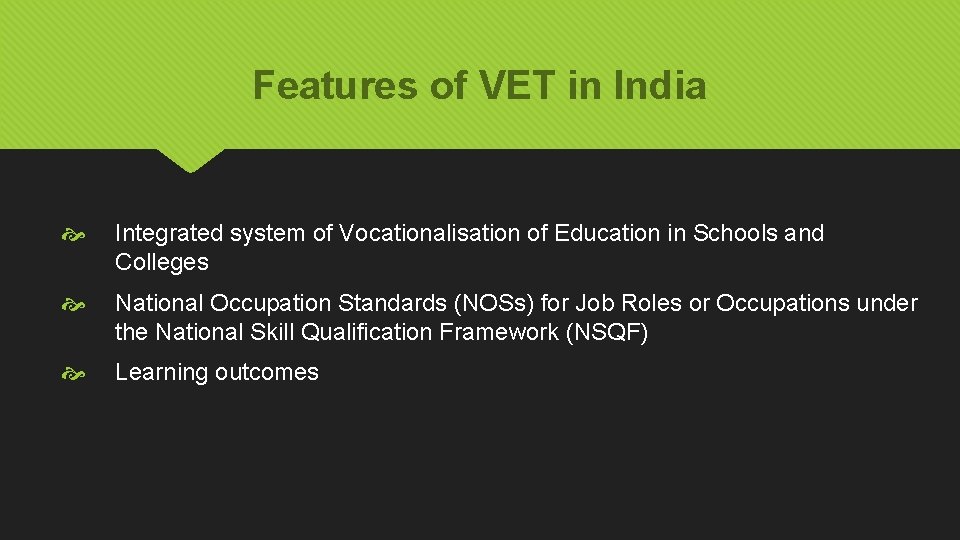 Features of VET in India

Integrated system of Vocationalisation of Education in Schools and Colleges

National Occupation Standards (NOSs) for Job Roles or Occupations under the National Skill Qualification Framework (NSQF)

Learning outcomes